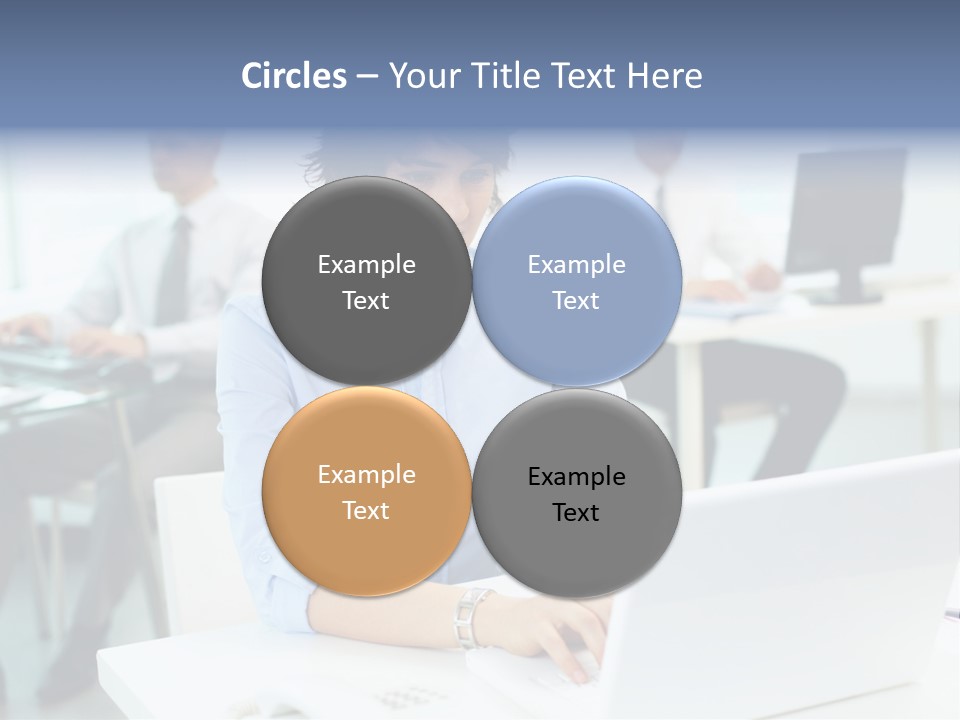 Circles – Your Title Text Here

Example Text

Example Text

Example Text

Example Text